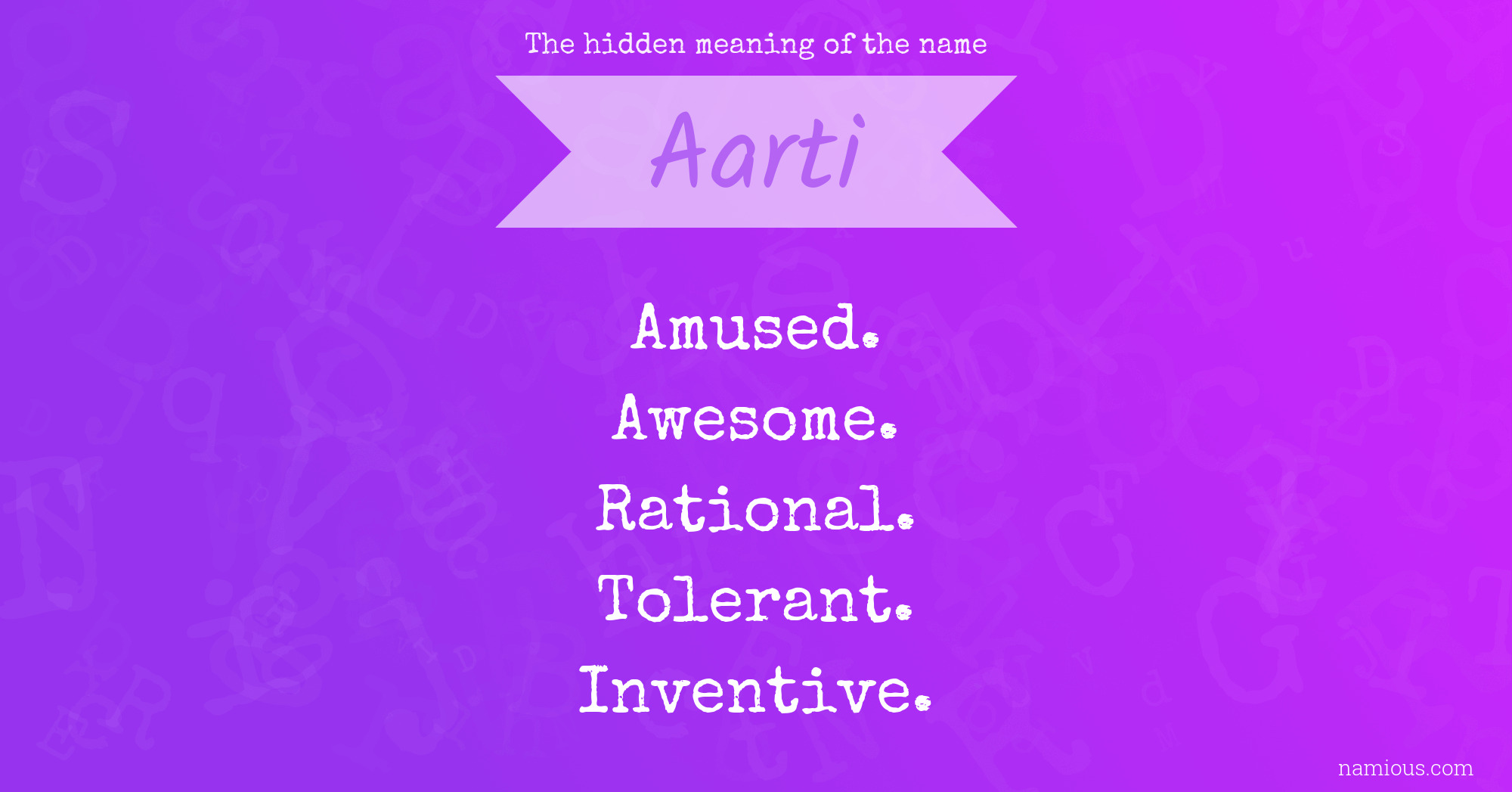 The hidden meaning of the name

Aarti

Amused.
Awesome.
Rational.
Tolerant.
Inventive.

namious.com